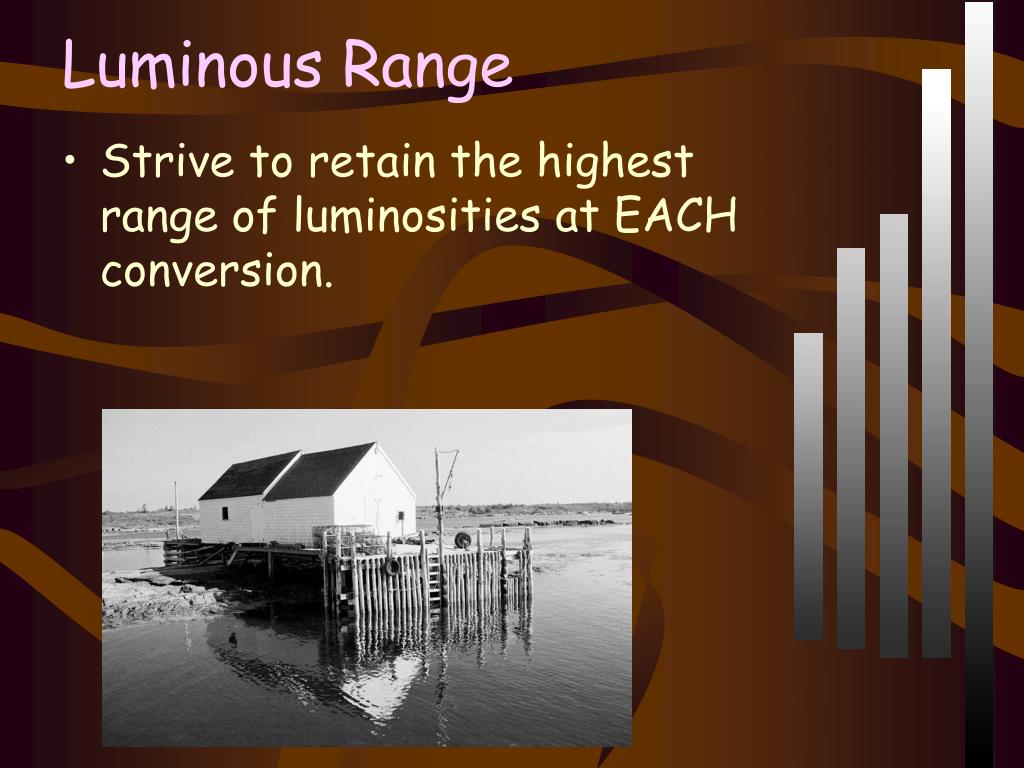 Luminous Range

• Strive to retain the highest range of luminosities at EACH conversion.